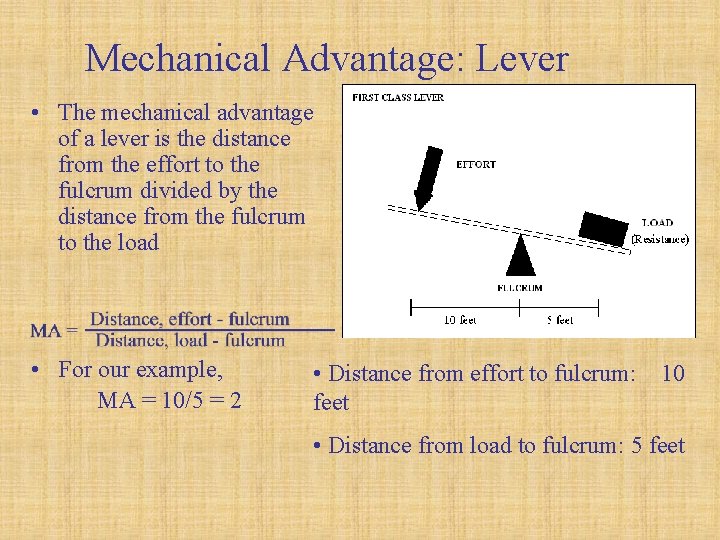 Mechanical Advantage: Lever

• The mechanical advantage of a lever is the distance from the effort to the fulcrum divided by the distance from the fulcrum to the load

FIRST CLASS LEVER

EFFORT

LOAD (Resistance)

FULCRUM

10 feet

5 feet

$MA = \frac{\text{Distance, effort - fulcrum}}{\text{Distance, load - fulcrum}}$

• For our example,
MA = 10/5 = 2

• Distance from effort to fulcrum: 10 feet

• Distance from load to fulcrum: 5 feet